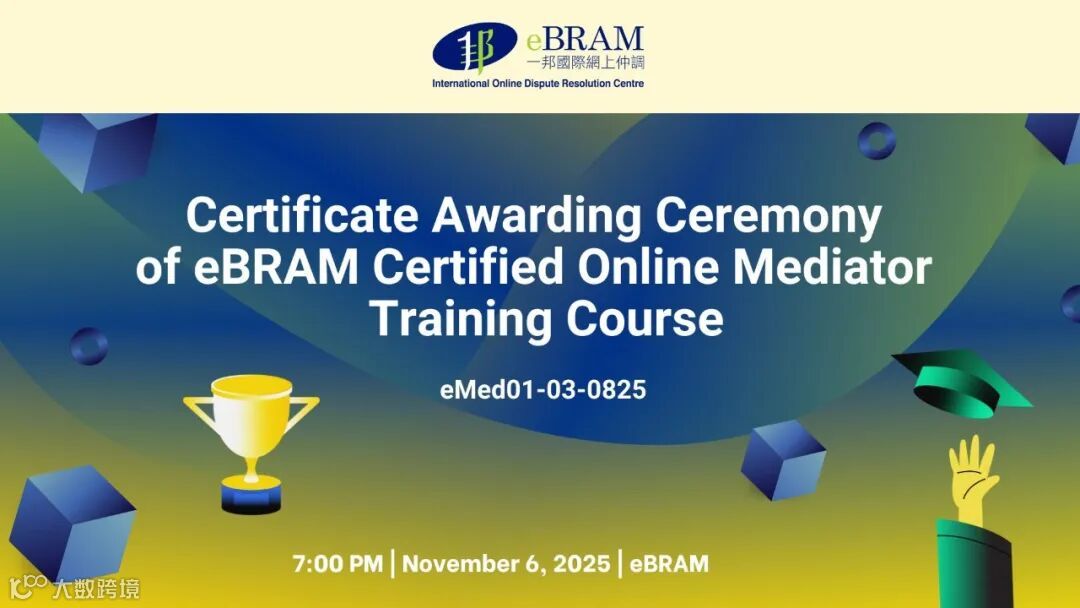 eBRAM
一邦國際網上仲調
International Online Dispute Resolution Centre

Certificate Awarding Ceremony of eBRAM Certified Online Mediator Training Course

eMed01-03-0825

7:00 PM | November 6, 2025 | eBRAM

大数跨境